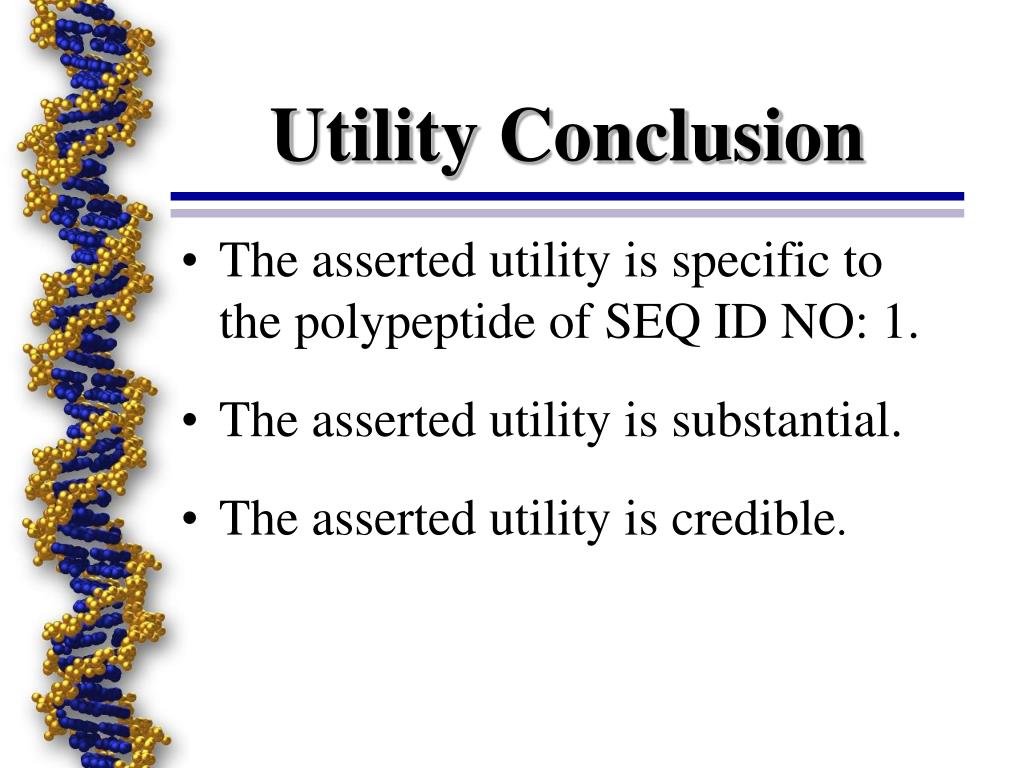 Utility Conclusion

• The asserted utility is specific to the polypeptide of SEQ ID NO: 1.

• The asserted utility is substantial.

• The asserted utility is credible.